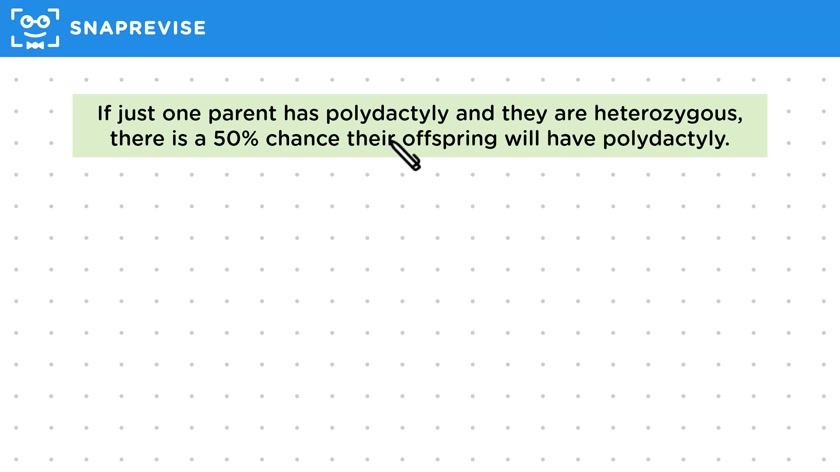 SNAPREVISE

If just one parent has polydactyly and they are heterozygous, there is a 50% chance their offspring will have polydactyly.